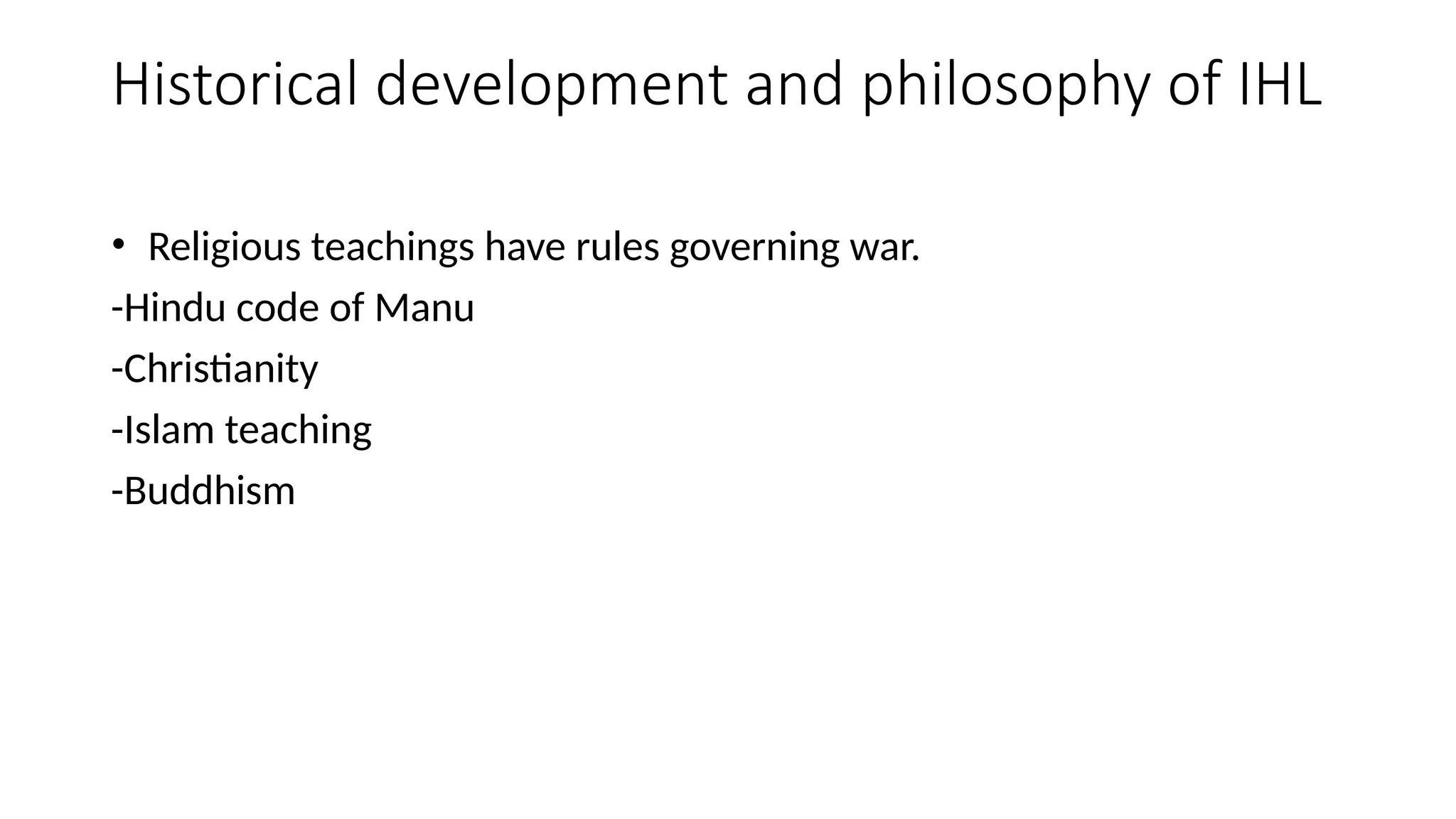 Historical development and philosophy of IHL

• Religious teachings have rules governing war.

-Hindu code of Manu

-Christianity

-Islam teaching

-Buddhism